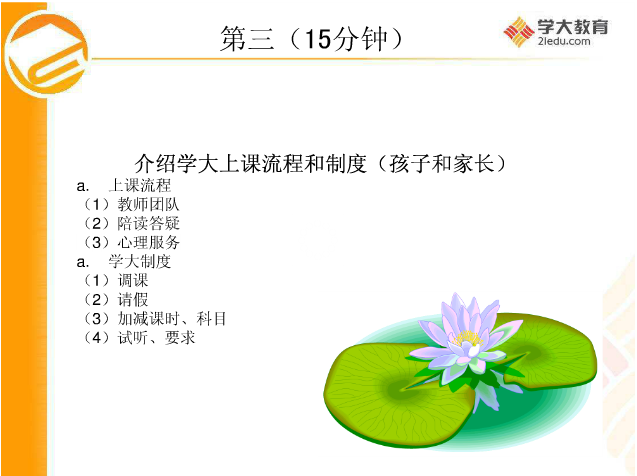 第三（15分钟）

学大教育
21edu.com

介绍学大上课流程和制度（孩子和家长）

a. 上课流程
（1）教师团队
（2）陪读答疑
（3）心理服务
a. 学大制度
（1）调课
（2）请假
（3）加减课时、科目
（4）试听、要求